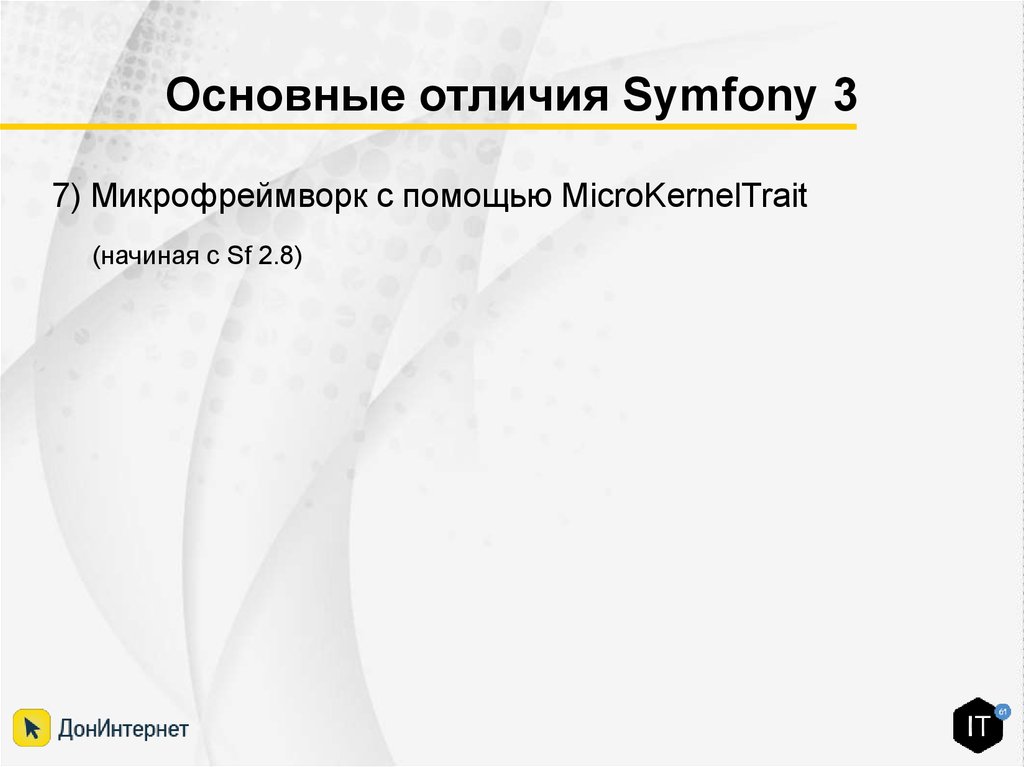 Основные отличия Symfony 3

7) Микрофреймворк с помощью MicroKernelTrait

(начиная с Sf 2.8)

ДонИнтернет

IT 61